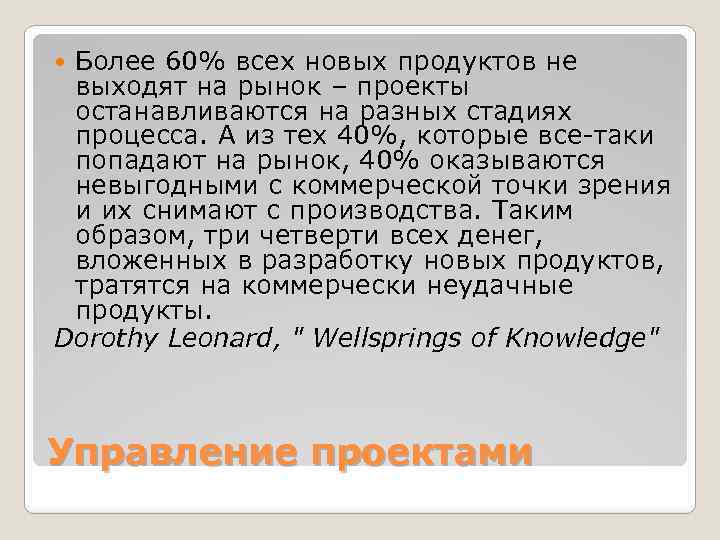 Более 60% всех новых продуктов не выходят на рынок – проекты останавливаются на разных стадиях процесса. А из тех 40%, которые все-таки попадают на рынок, 40% оказываются невыгодными с коммерческой точки зрения и их снимают с производства. Таким образом, три четверти всех денег, вложенных в разработку новых продуктов, тратятся на коммерчески неудачные продукты.

Dorothy Leonard, " Wellsprings of Knowledge"

Управление проектами